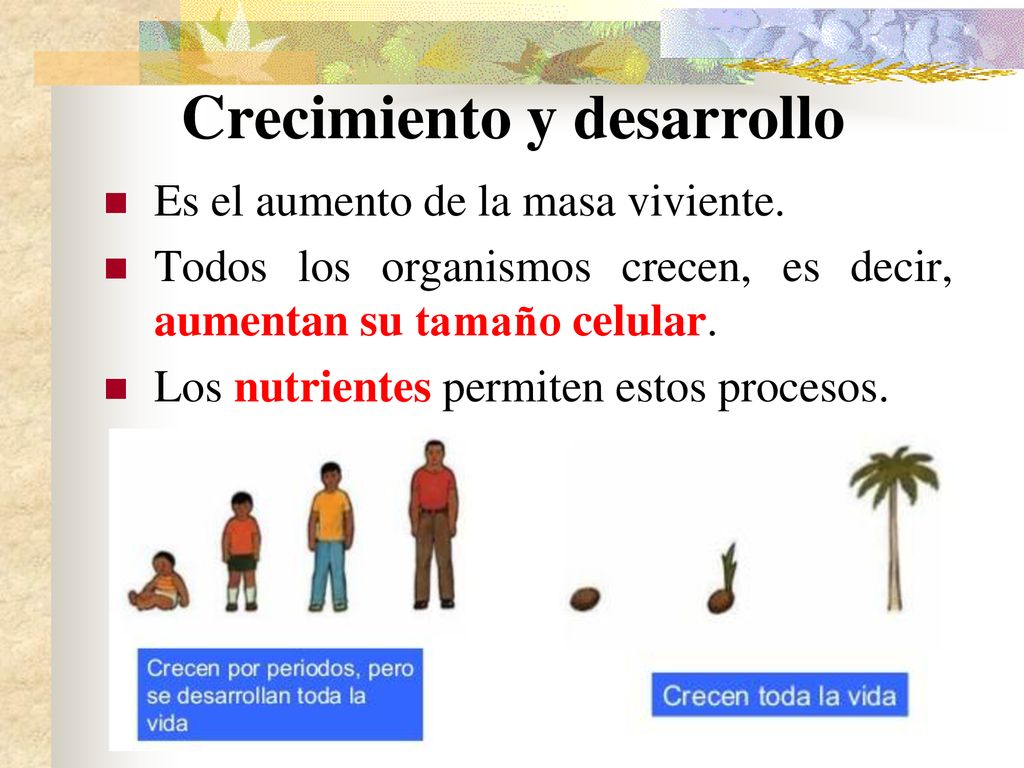 Crecimiento y desarrollo

Es el aumento de la masa viviente.

Todos los organismos crecen, es decir, aumentan su tamaño celular.

Los nutrientes permiten estos procesos.

Crecen por periodos, pero se desarrollan toda la vida

Crecen toda la vida